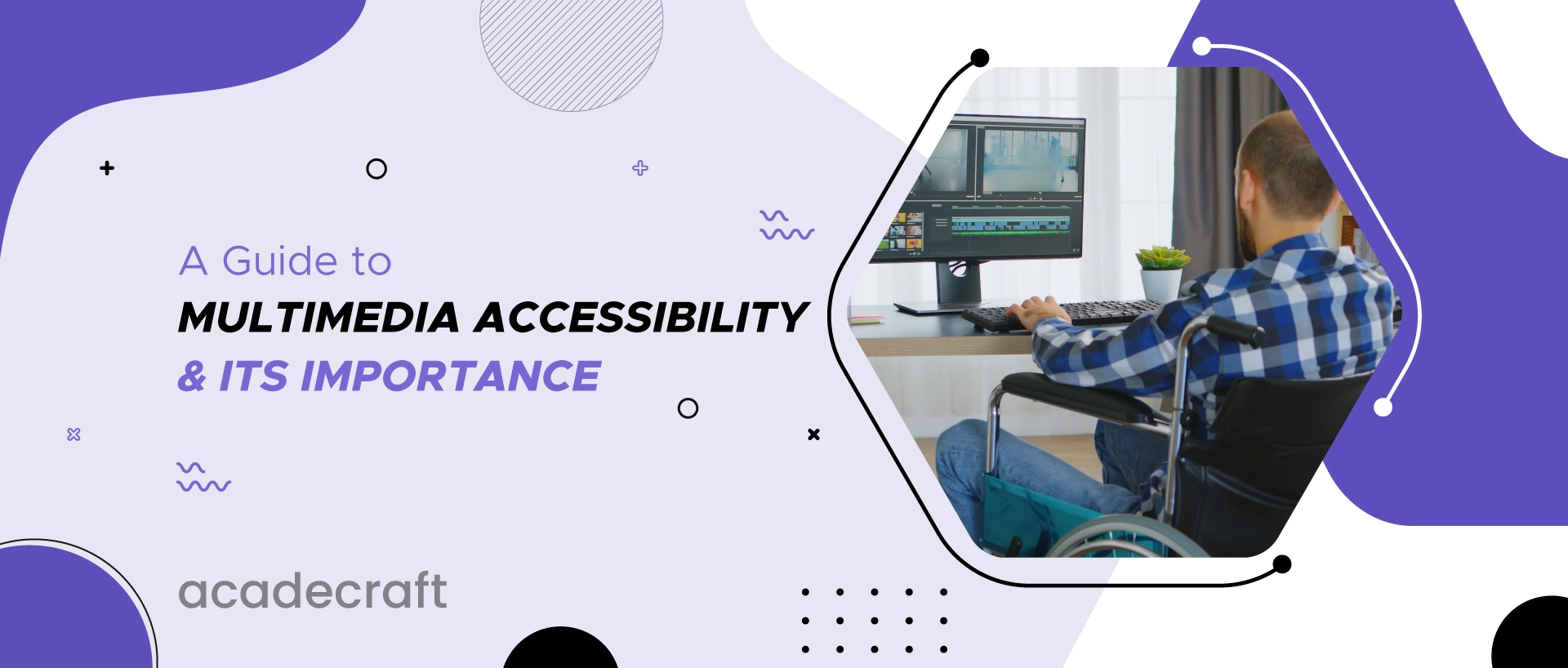 A Guide to
MULTIMEDIA ACCESSIBILITY
& ITS IMPORTANCE

acadecraft